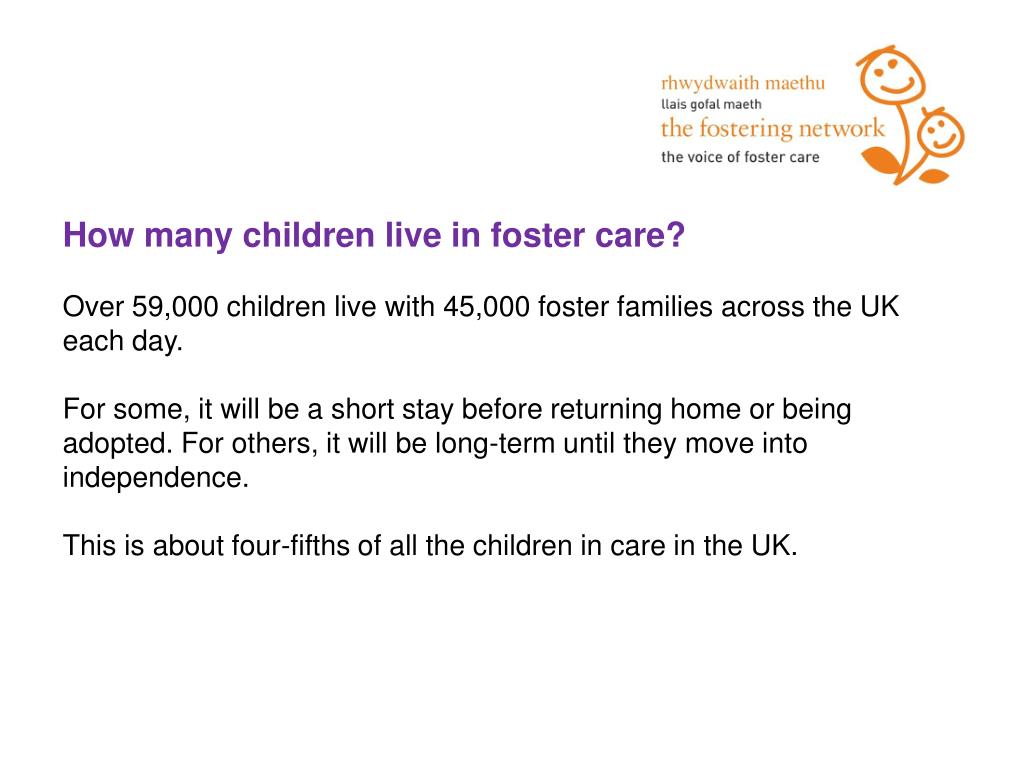 rhwydwaith maethu
llais gofal maeth
the fostering network
the voice of foster care

How many children live in foster care?

Over 59,000 children live with 45,000 foster families across the UK each day.

For some, it will be a short stay before returning home or being adopted. For others, it will be long-term until they move into independence.

This is about four-fifths of all the children in care in the UK.